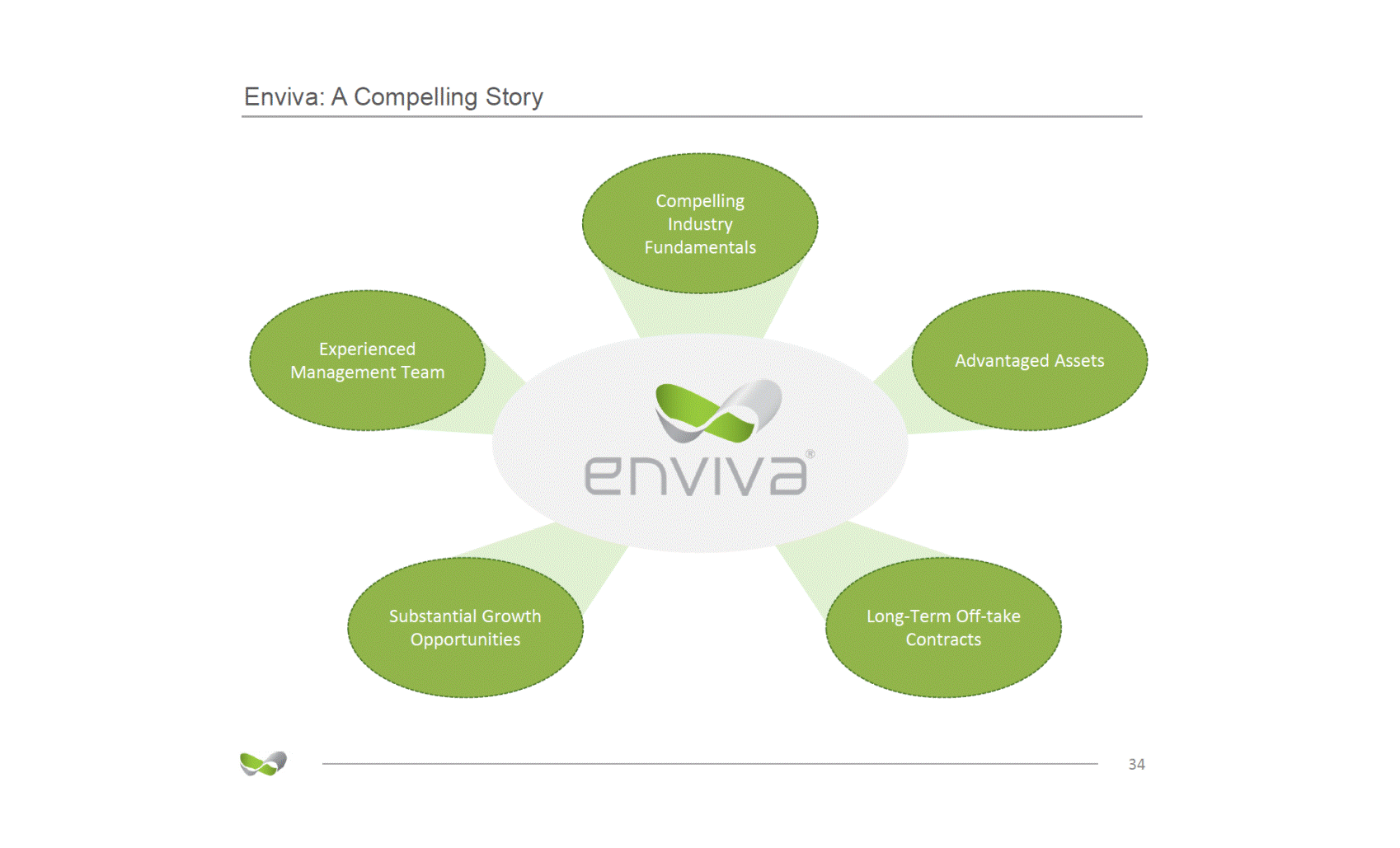 Enviva: A Compelling Story

Compelling Industry Fundamentals

Experienced Management Team

Advantaged Assets

enviva®

Substantial Growth Opportunities

Long-Term Off-take Contracts

34